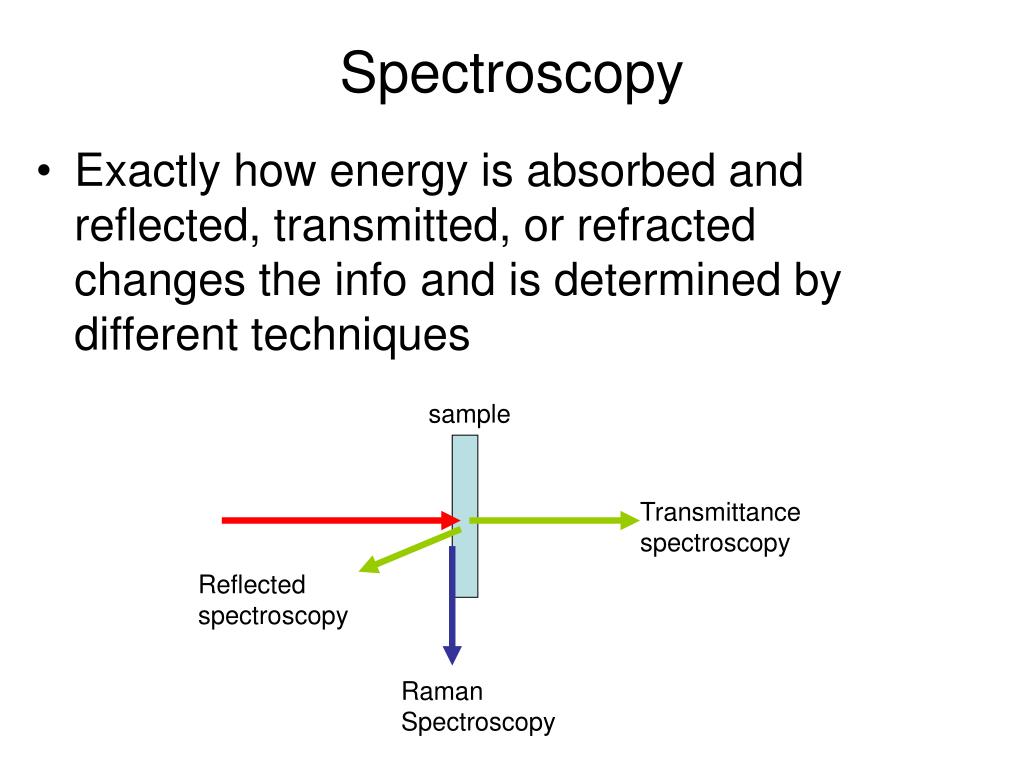 Spectroscopy

• Exactly how energy is absorbed and reflected, transmitted, or refracted changes the info and is determined by different techniques

sample

Transmittance spectroscopy

Reflected spectroscopy

Raman Spectroscopy